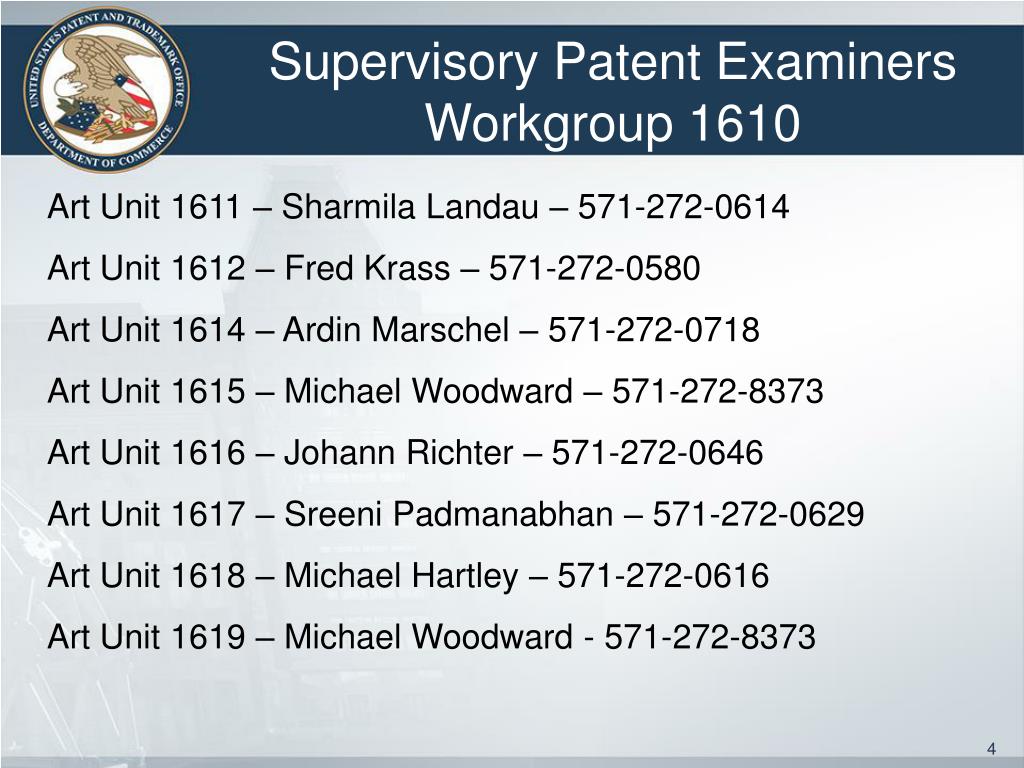 UNITED STATES PATENT AND TRADEMARK OFFICE
DEPARTMENT OF COMMERCE

Supervisory Patent Examiners
Workgroup 1610

Art Unit 1611 – Sharmila Landau – 571-272-0614

Art Unit 1612 – Fred Krass – 571-272-0580

Art Unit 1614 – Ardin Marschel – 571-272-0718

Art Unit 1615 – Michael Woodward – 571-272-8373

Art Unit 1616 – Johann Richter – 571-272-0646

Art Unit 1617 – Sreeni Padmanabhan – 571-272-0629

Art Unit 1618 – Michael Hartley – 571-272-0616

Art Unit 1619 – Michael Woodward - 571-272-8373

4